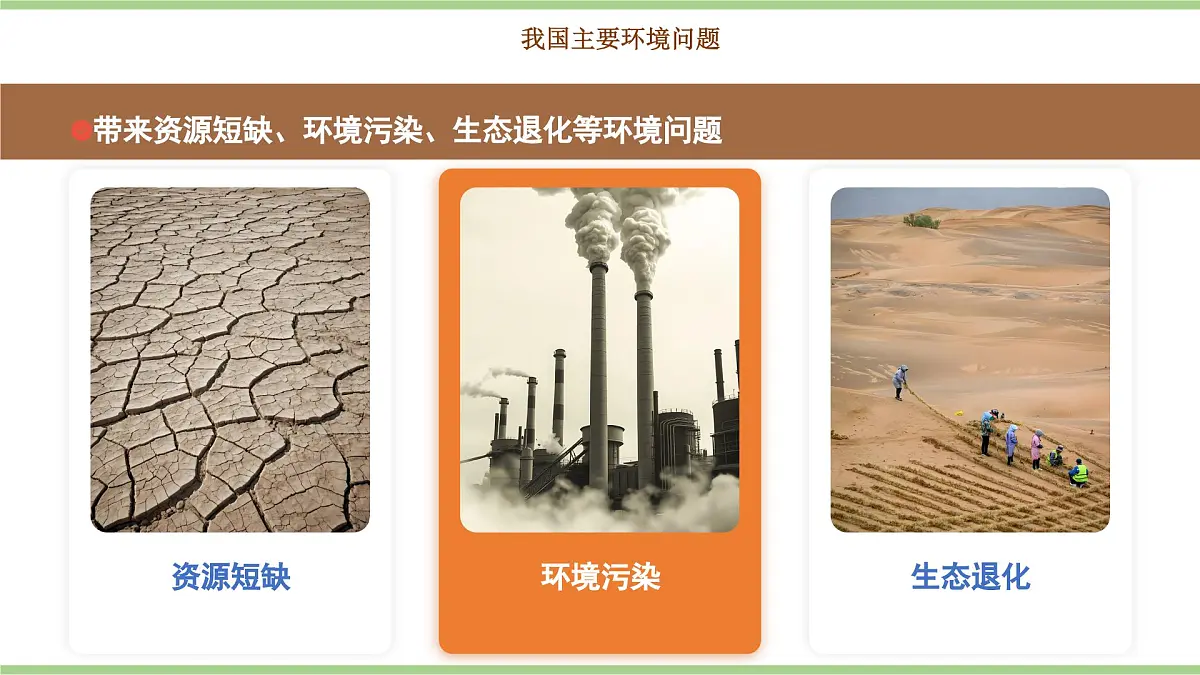 我国主要环境问题

带来资源短缺、环境污染、生态退化等环境问题

资源短缺

环境污染

生态退化